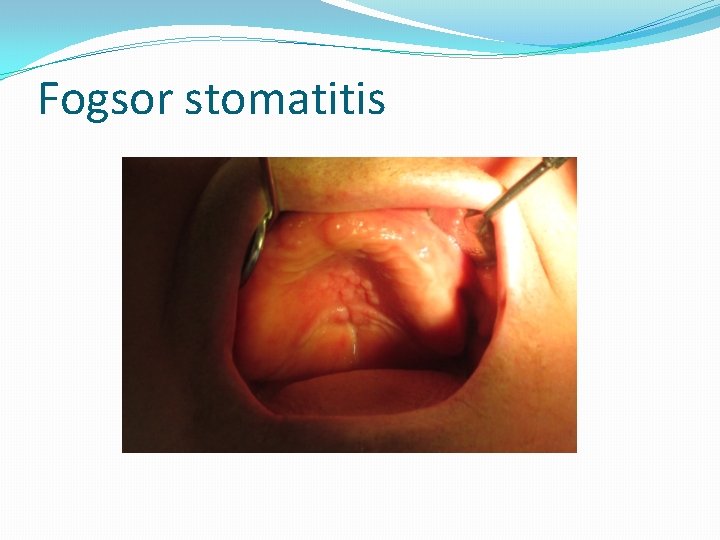 Fogsor stomatitis